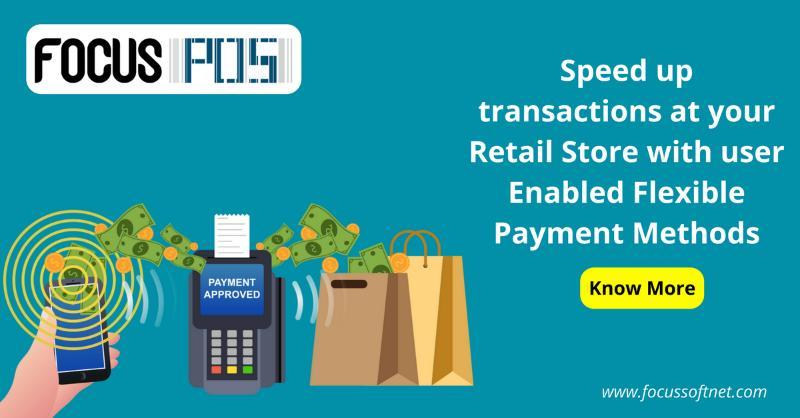 FOCUS POS

Speed up transactions at your Retail Store with user Enabled Flexible Payment Methods

Know More

PAYMENT APPROVED

www.focussoftnet.com